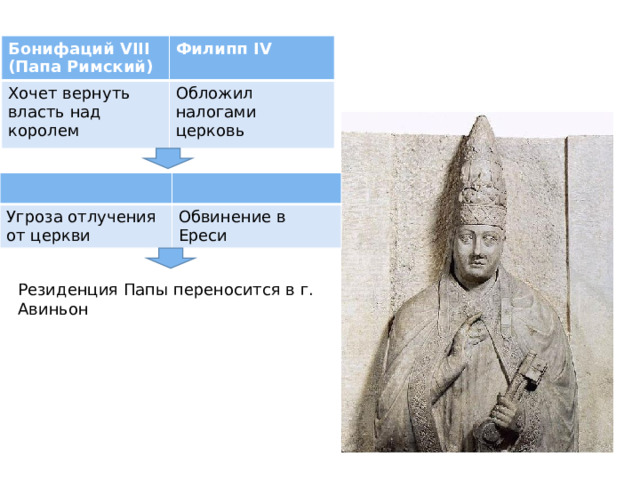 | Бонифаций VIII (Папа Римский) | Филипп IV |
|---|---|
| Хочет вернуть власть над королем | Обложил налогами церковь |

| | |
|---|---|
| Угроза отлучения от церкви | Обвинение в Ереси |

Резиденция Папы переносится в г. Авиньон